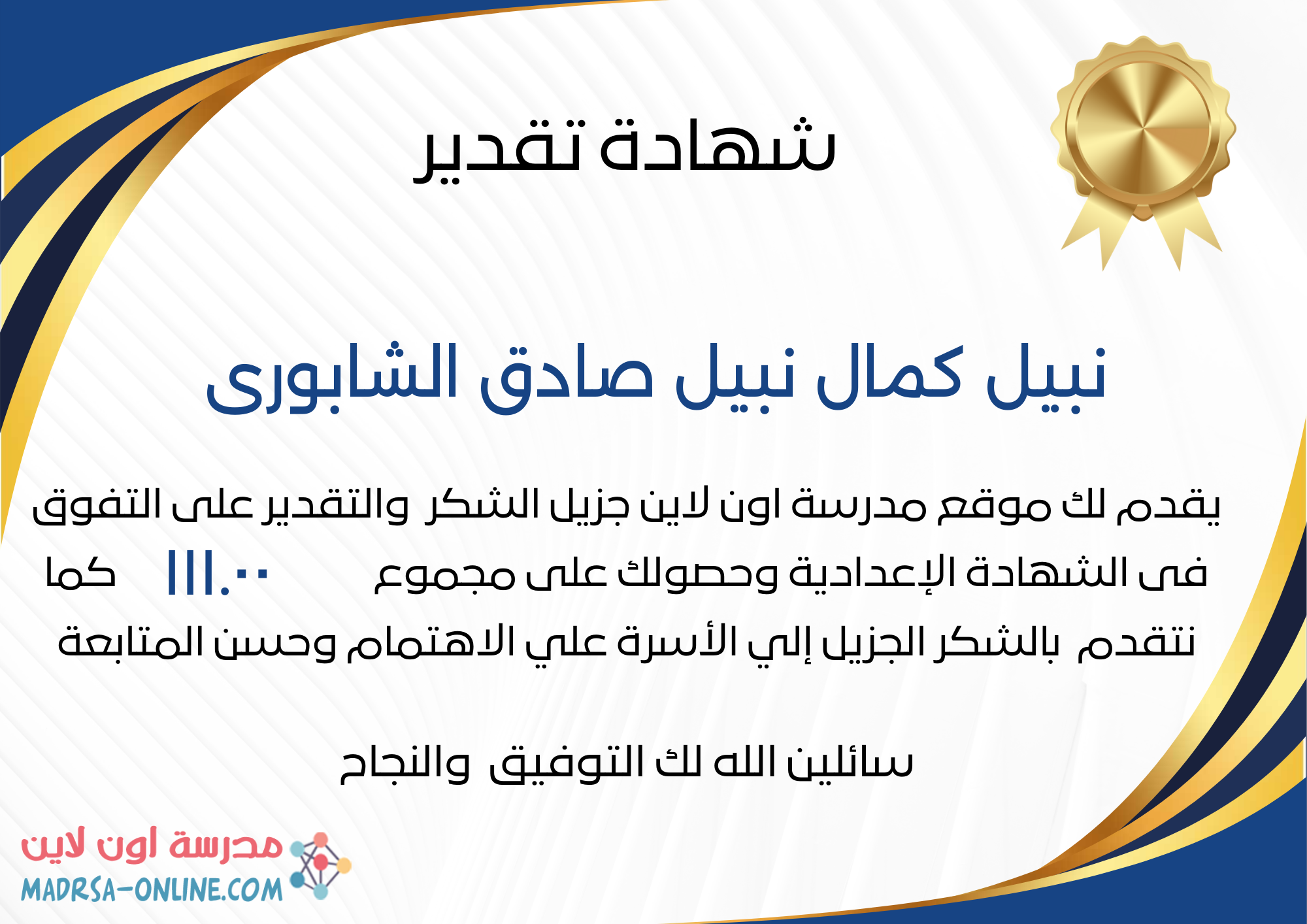 شهادة تقدير

نبيل كمال نبيل صادق الشابورى

يقدم لك موقع مدرسة اون لاين جزيل الشكر والتقدير على التفوق فى الشهادة الإعدادية وحصولك على مجموع ١١١.٠٠ كما نتقدم بالشكر الجزيل إلي الأسرة علي الاهتمام وحسن المتابعة

سائلين الله لك التوفيق والنجاح

مدرسة اون لاين
MADRSA-ONLINE.COM